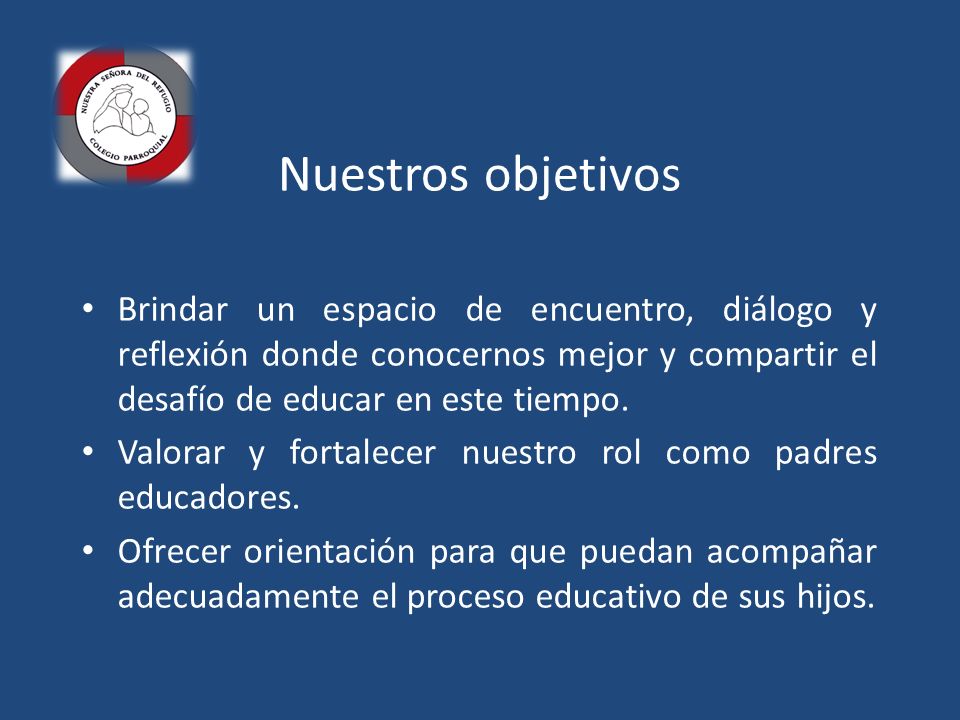 NUESTRA SEÑORA DEL REFUGIO
COLEGIO PARROQUIAL

Nuestros objetivos

• Brindar un espacio de encuentro, diálogo y reflexión donde conocernos mejor y compartir el desafío de educar en este tiempo.
• Valorar y fortalecer nuestro rol como padres educadores.
• Ofrecer orientación para que puedan acompañar adecuadamente el proceso educativo de sus hijos.